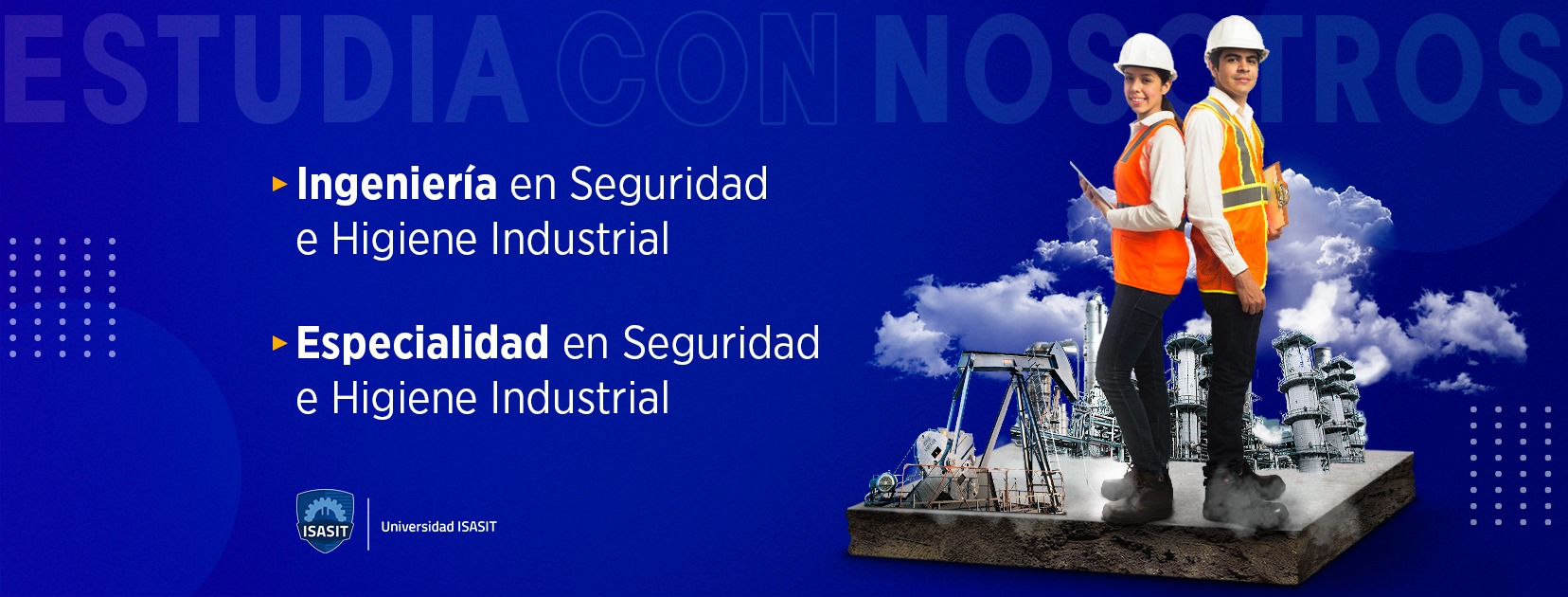 ESTUDIA CON NOSOTROS

▸ Ingeniería en Seguridad e Higiene Industrial

▸ Especialidad en Seguridad e Higiene Industrial

ISASIT

Universidad ISASIT